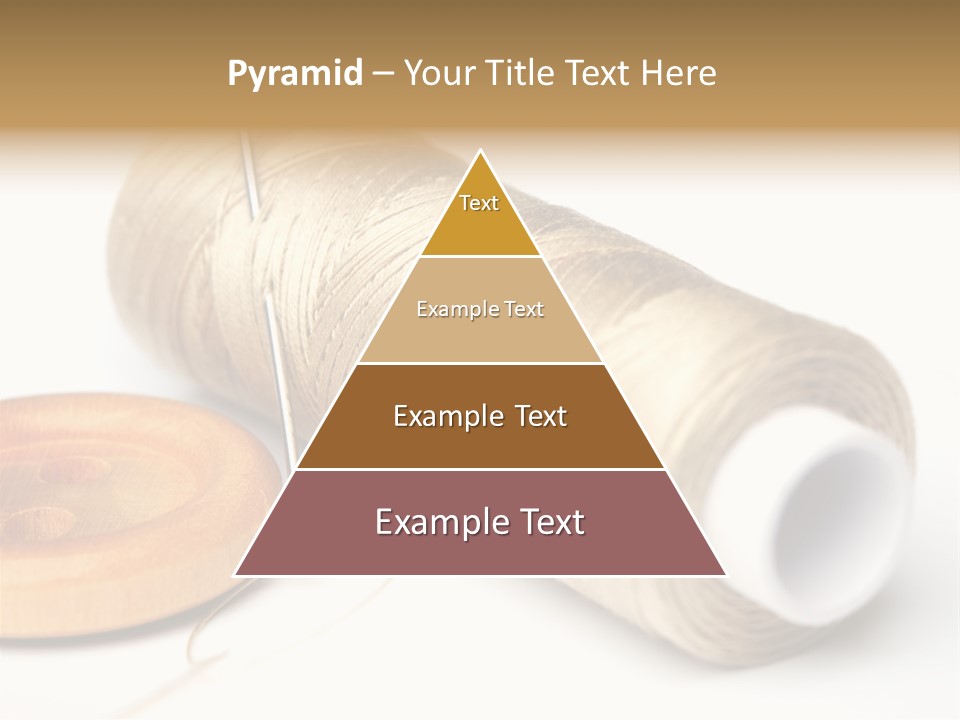 Pyramid – Your Title Text Here

Text

Example Text

Example Text

Example Text